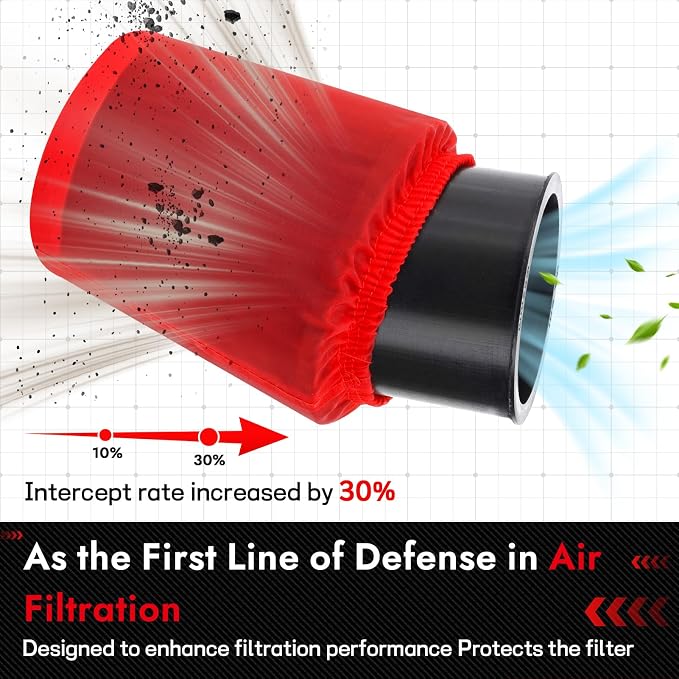 10%

30%

Intercept rate increased by 30%

As the First Line of Defense in Air Filtration

Designed to enhance filtration performance Protects the filter